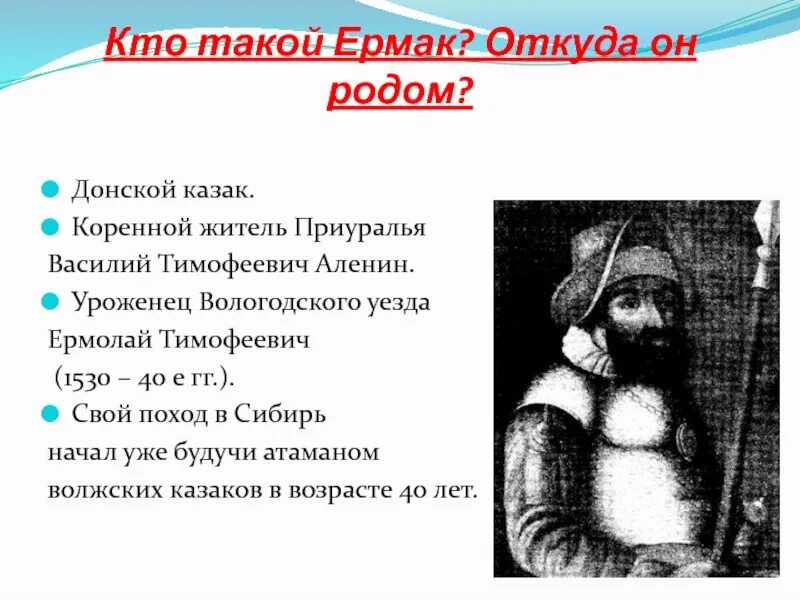 Кто такой Ермак? Откуда он родом?

Донской казак.

Коренной житель Приуралья Василий Тимофеевич Аленин.

Уроженец Вологодского уезда Ермолай Тимофеевич (1530 – 40 е гг.).

Свой поход в Сибирь начал уже будучи атаманом волжских казаков в возрасте 40 лет.